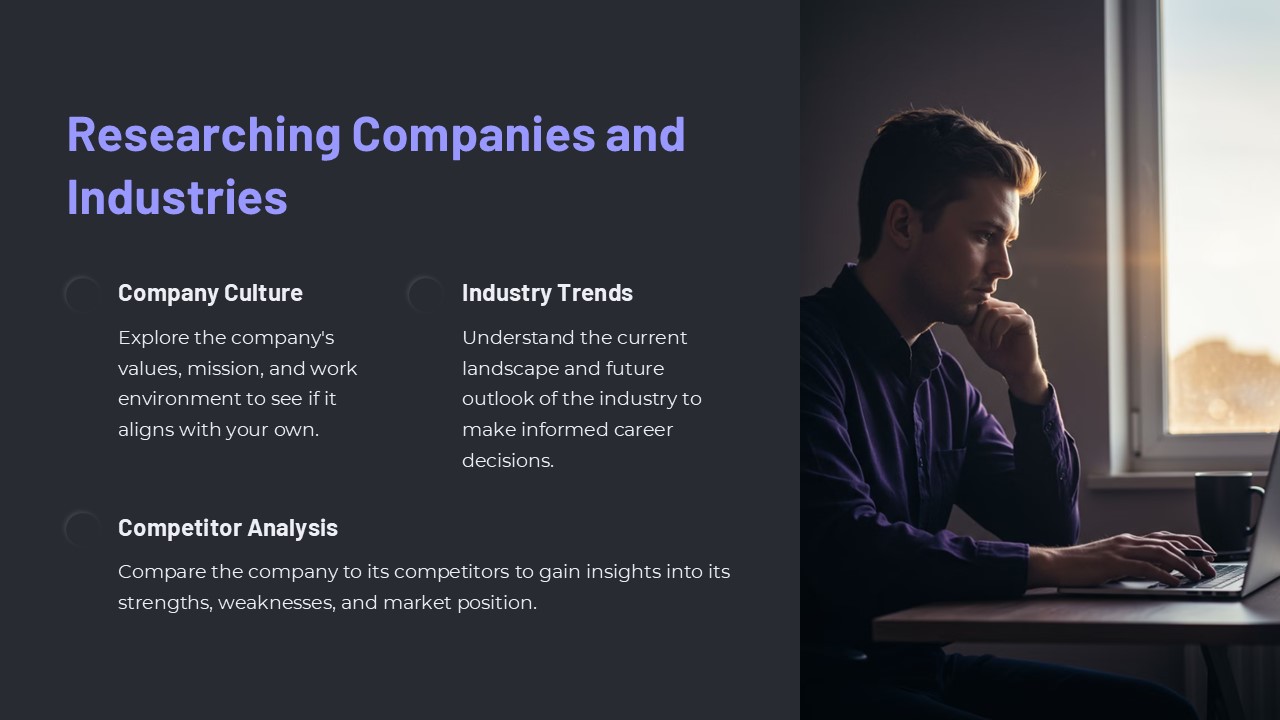 Researching Companies and Industries

Company Culture

Explore the company's values, mission, and work environment to see if it aligns with your own.

Industry Trends

Understand the current landscape and future outlook of the industry to make informed career decisions.

Competitor Analysis

Compare the company to its competitors to gain insights into its strengths, weaknesses, and market position.